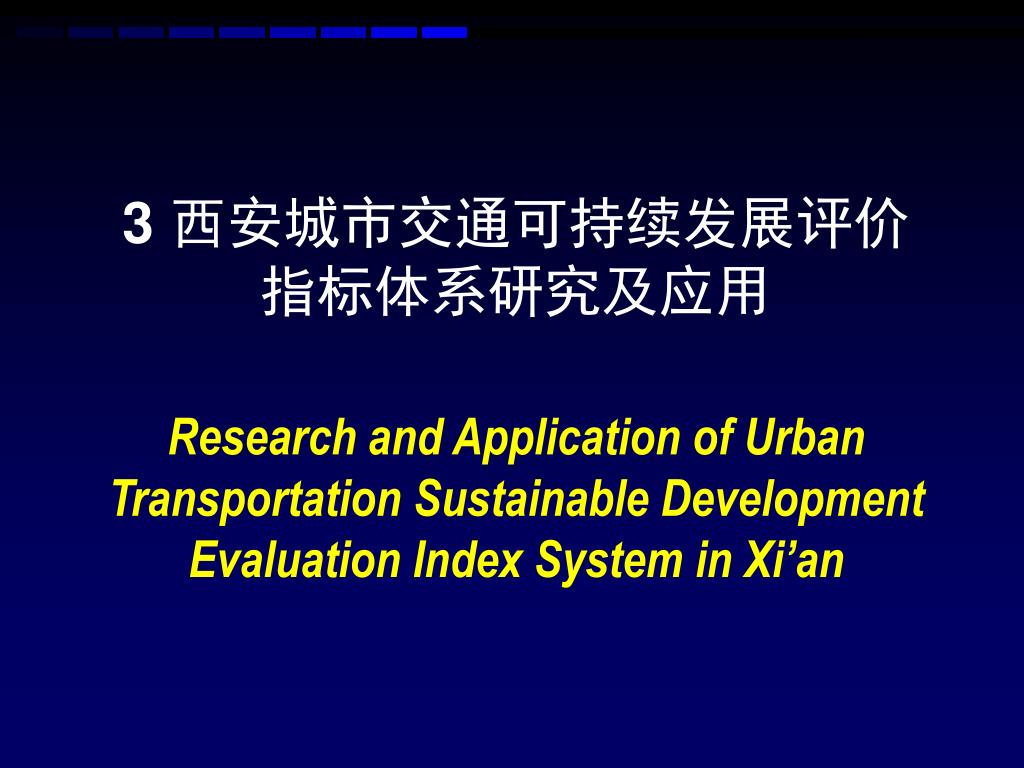 3 西安城市交通可持续发展评价指标体系研究及应用

Research and Application of Urban Transportation Sustainable Development Evaluation Index System in Xi’an